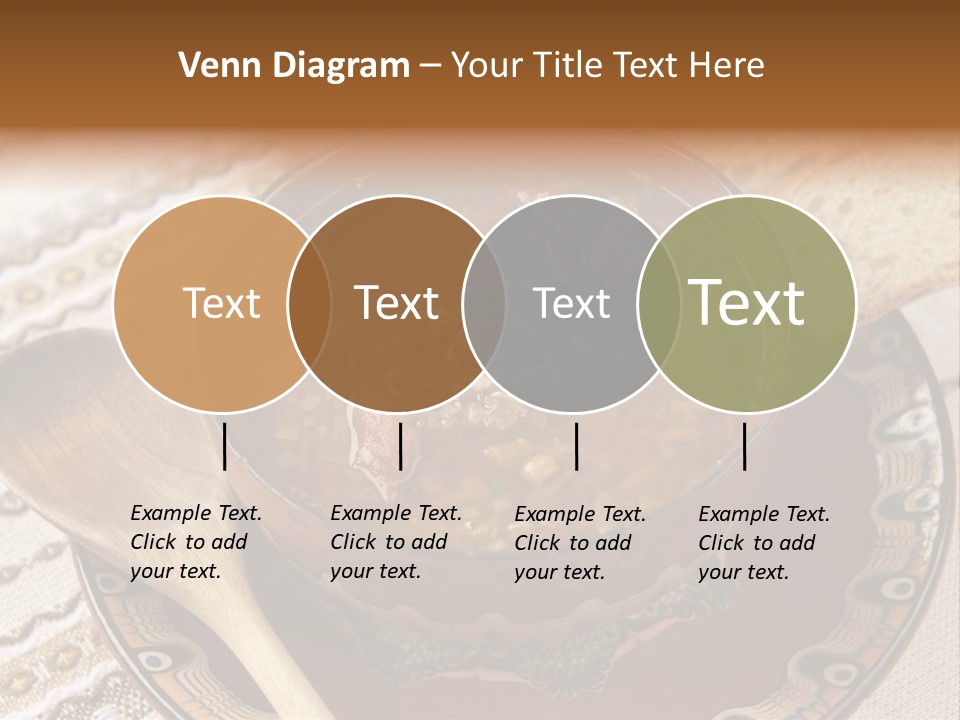 Venn Diagram – Your Title Text Here

Text

Text

Text

Text

Example Text. Click to add your text.

Example Text. Click to add your text.

Example Text. Click to add your text.

Example Text. Click to add your text.